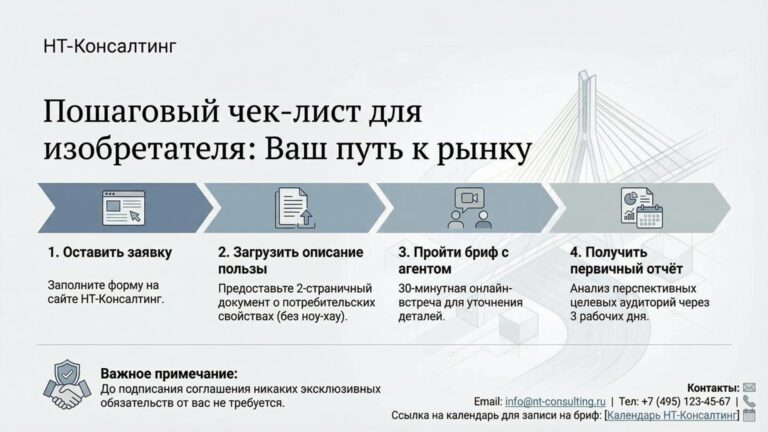 НТ-Консалтинг

Пошаговый чек-лист для изобретателя: Ваш путь к рынку

1. Оставить заявку

Заполните форму на сайте НТ-Консалтинг.

2. Загрузить описание пользы

Предоставьте 2-страничный документ о потребительских свойствах (без ноу-хау).

3. Пройти бриф с агентом

30-минутная онлайн-встреча для уточнения деталей.

4. Получить первичный отчёт

Анализ перспективных целевых аудиторий через 3 рабочих дня.

Важное примечание:
До подписания соглашения никаких эксклюзивных обязательств от вас не требуется.

Контакты:
Email: info@nt-consulting.ru | Тел: +7 (495) 123-45-67 |
Ссылка на календарь для записи на бриф: [Календарь НТ-Консалтинг]